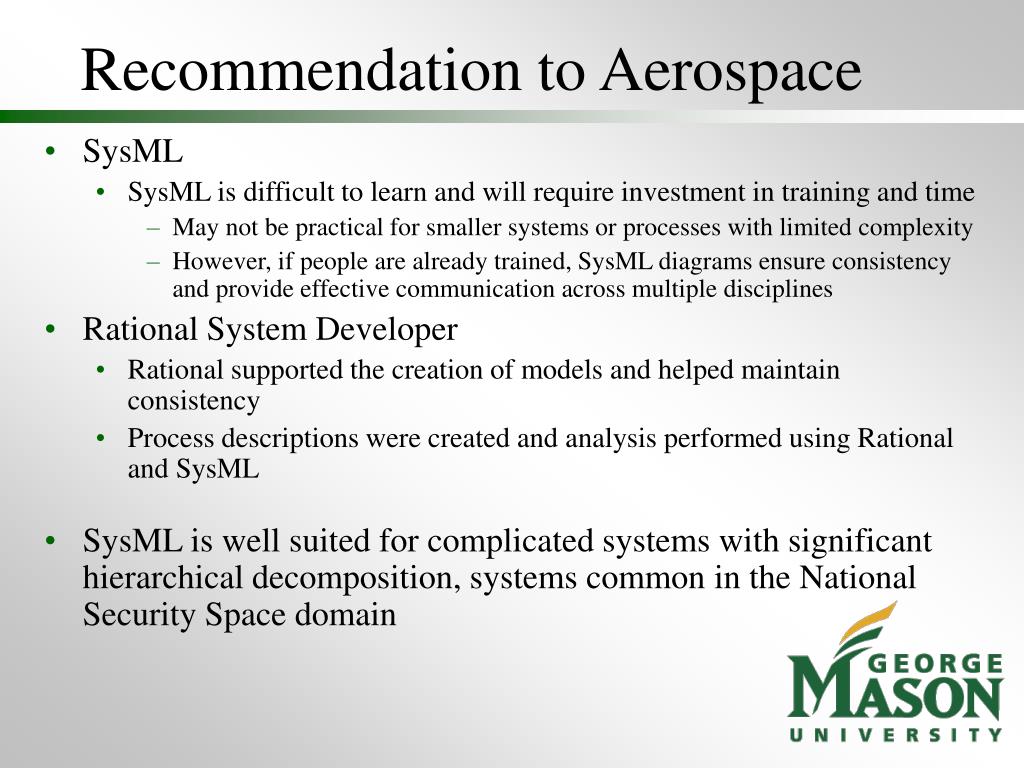 Recommendation to Aerospace

• SysML
  • SysML is difficult to learn and will require investment in training and time
    – May not be practical for smaller systems or processes with limited complexity
    – However, if people are already trained, SysML diagrams ensure consistency and provide effective communication across multiple disciplines
• Rational System Developer
  • Rational supported the creation of models and helped maintain consistency
  • Process descriptions were created and analysis performed using Rational and SysML

• SysML is well suited for complicated systems with significant hierarchical decomposition, systems common in the National Security Space domain

GEORGE MASON UNIVERSITY